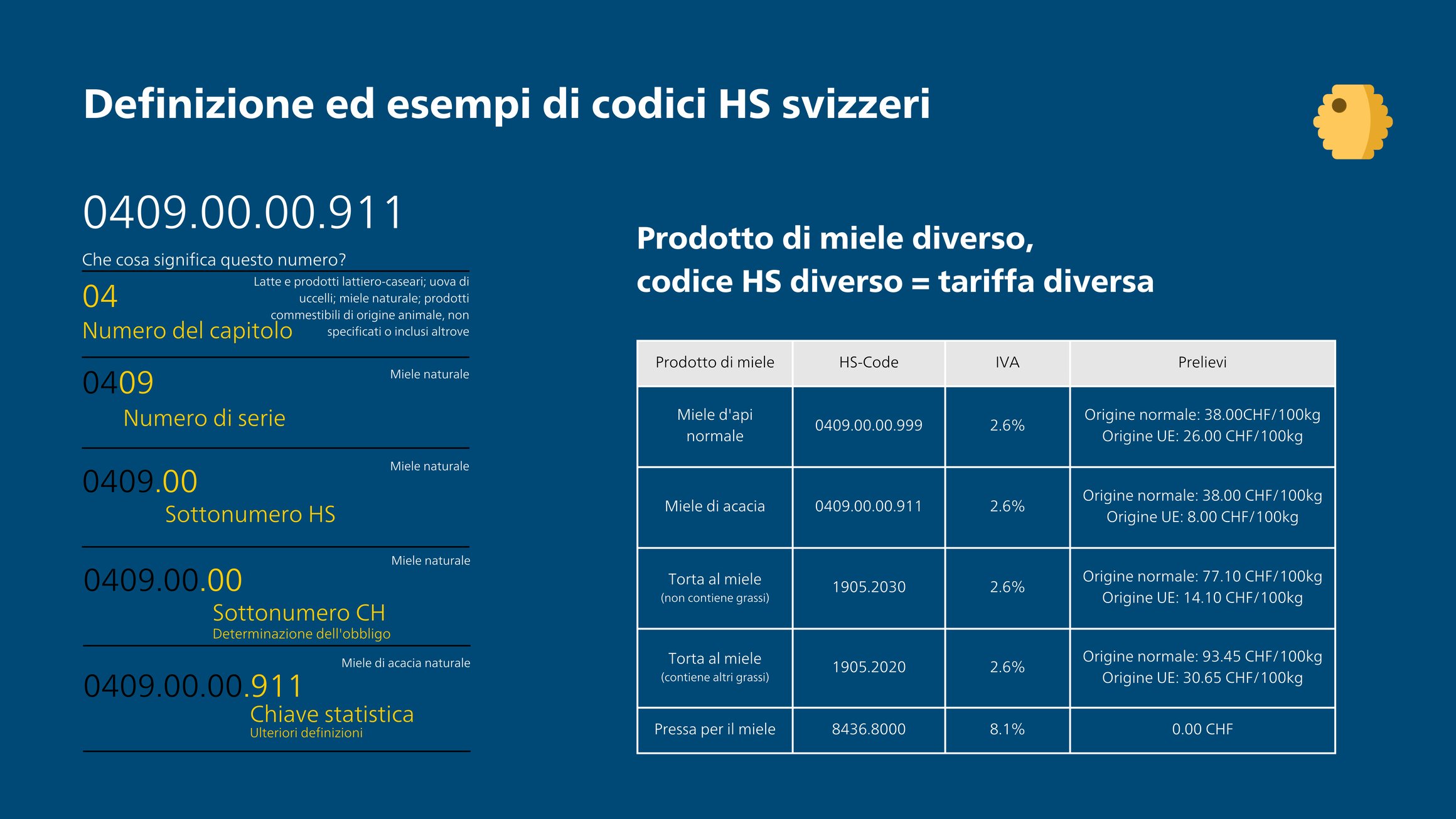 Definizione ed esempi di codici HS svizzeri

0409.00.00.911

Che cosa significa questo numero?

04
Numero del capitolo

Latte e prodotti lattiero-caseari; uova di uccelli; miele naturale; prodotti commestibili di origine animale, non specificati o inclusi altrove

0409
Numero di serie

Miele naturale

0409.00
Sottonumero HS

Miele naturale

0409.00.00
Sottonumero CH
Determinazione dell'obbligo

Miele naturale

0409.00.00.911
Chiave statistica
Ulteriori definizioni

Miele di acacia naturale

Prodotto di miele diverso,
codice HS diverso = tariffa diversa

| Prodotto di miele | HS-Code | IVA | Prelievi |
|---|---|---|---|
| Miele d'api normale | 0409.00.00.999 | 2.6% | Origine normale: 38.00CHF/100kg Origine UE: 26.00 CHF/100kg |
| Miele di acacia | 0409.00.00.911 | 2.6% | Origine normale: 38.00 CHF/100kg Origine UE: 8.00 CHF/100kg |
| Torta al miele (non contiene grassi) | 1905.2030 | 2.6% | Origine normale: 77.10 CHF/100kg Origine UE: 14.10 CHF/100kg |
| Torta al miele (contiene altri grassi) | 1905.2020 | 2.6% | Origine normale: 93.45 CHF/100kg Origine UE: 30.65 CHF/100kg |
| Pressa per il miele | 8436.8000 | 8.1% | 0.00 CHF |